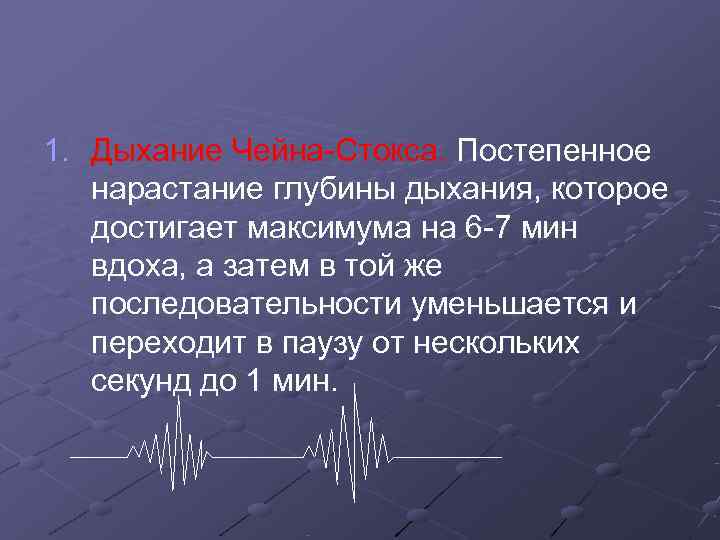 1. Дыхание Чейна-Стокса. Постепенное нарастание глубины дыхания, которое достигает максимума на 6-7 мин вдоха, а затем в той же последовательности уменьшается и переходит в паузу от нескольких секунд до 1 мин.